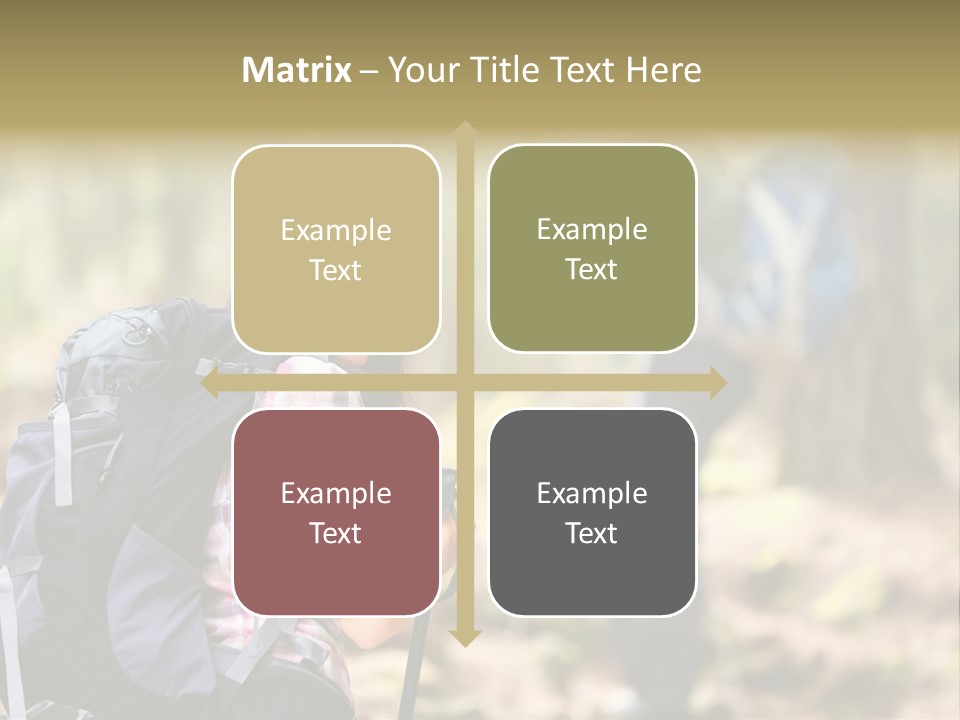 Matrix – Your Title Text Here

Example Text

Example Text

Example Text

Example Text